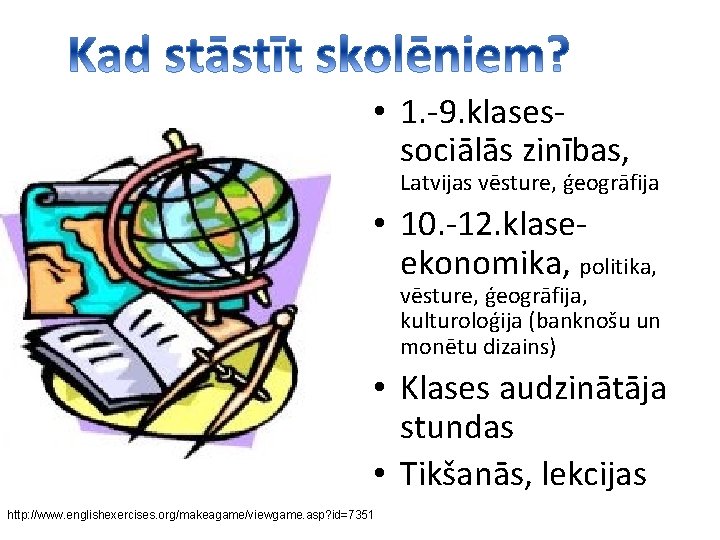 Kad stāstīt skolēniem?

• 1.-9.klases- sociālās zinības, Latvijas vēsture, ģeogrāfija
• 10.-12.klase- ekonomika, politika, vēsture, ģeogrāfija, kulturoloģija (banknošu un monētu dizains)
• Klases audzinātāja stundas
• Tikšanās, lekcijas

http://www.englishexercises.org/makeagame/viewgame.asp?id=7351